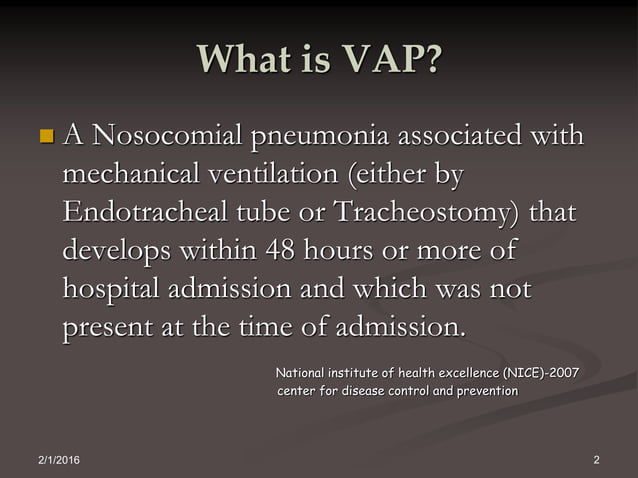 What is VAP?

A Nosocomial pneumonia associated with mechanical ventilation (either by Endotracheal tube or Tracheostomy) that develops within 48 hours or more of hospital admission and which was not present at the time of admission.

National institute of health excellence (NICE)-2007
center for disease control and prevention

2/1/2016

2